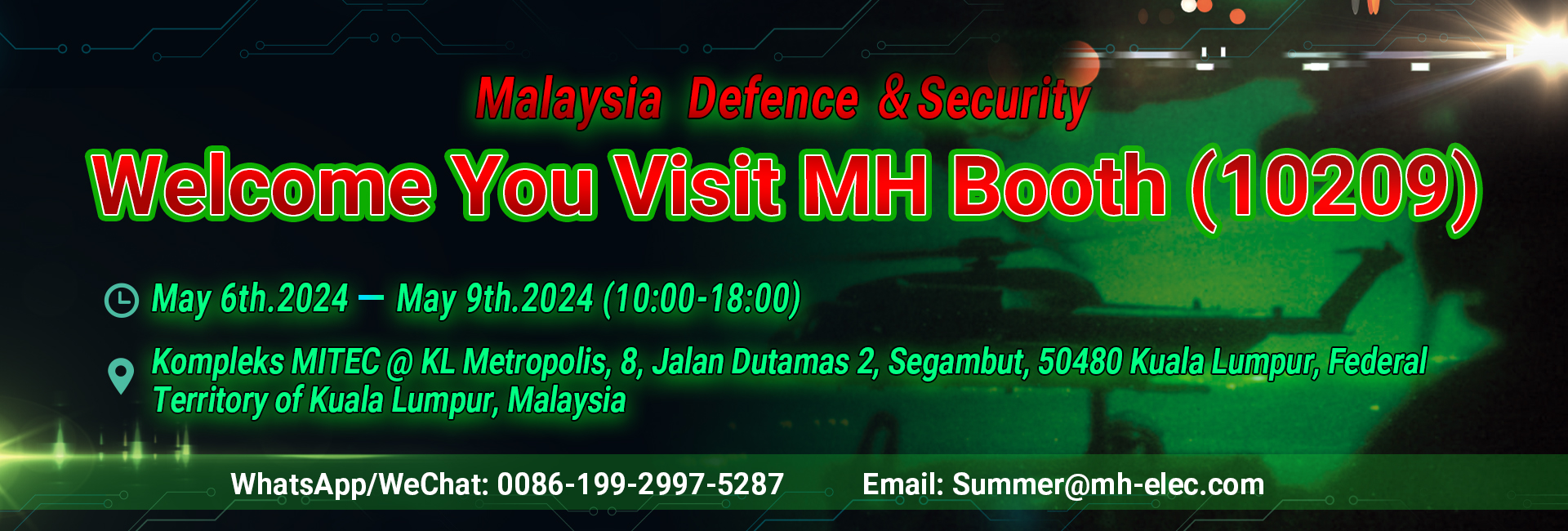 Malaysia Defence & Security

Welcome You Visit MH Booth (10209)

May 6th.2024 — May 9th.2024 (10:00-18:00)

Kompleks MITEC @ KL Metropolis, 8, Jalan Dutamas 2, Segambut, 50480 Kuala Lumpur, Federal Territory of Kuala Lumpur, Malaysia

WhatsApp/WeChat: 0086-199-2997-5287 Email: Summer@mh-elec.com